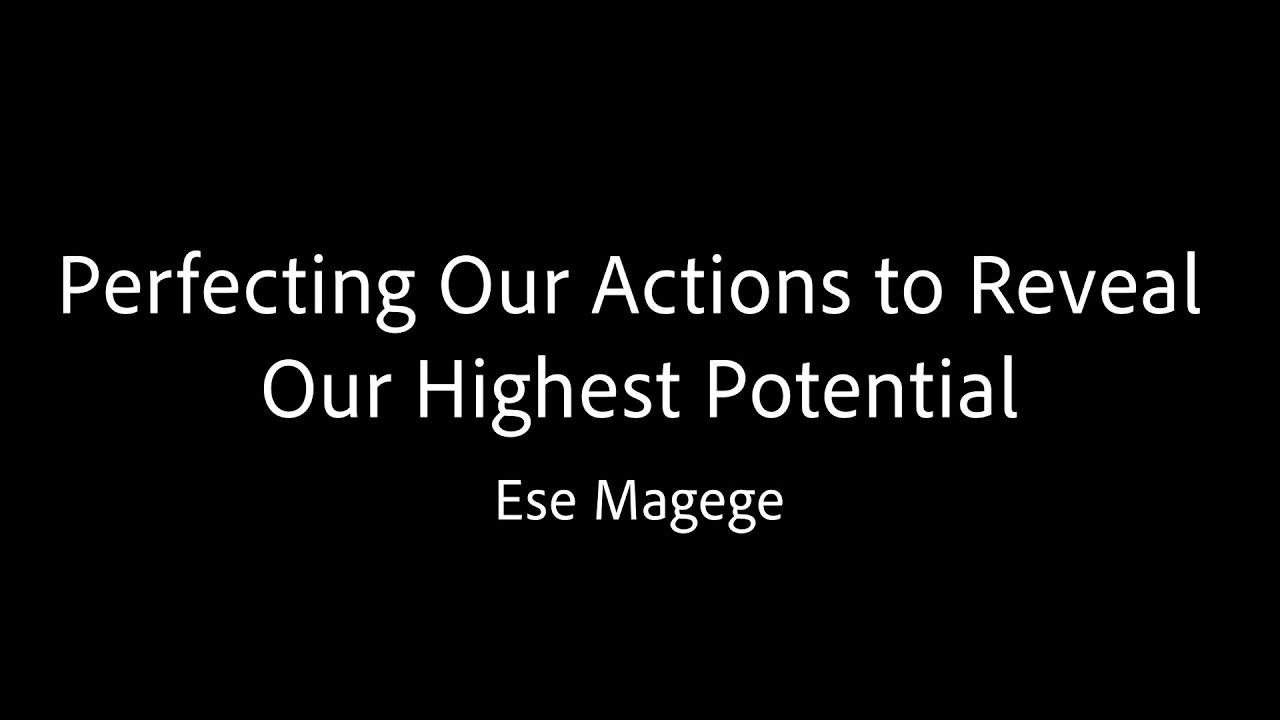 Perfecting Our Actions to Reveal Our Highest Potential

Ese Magege